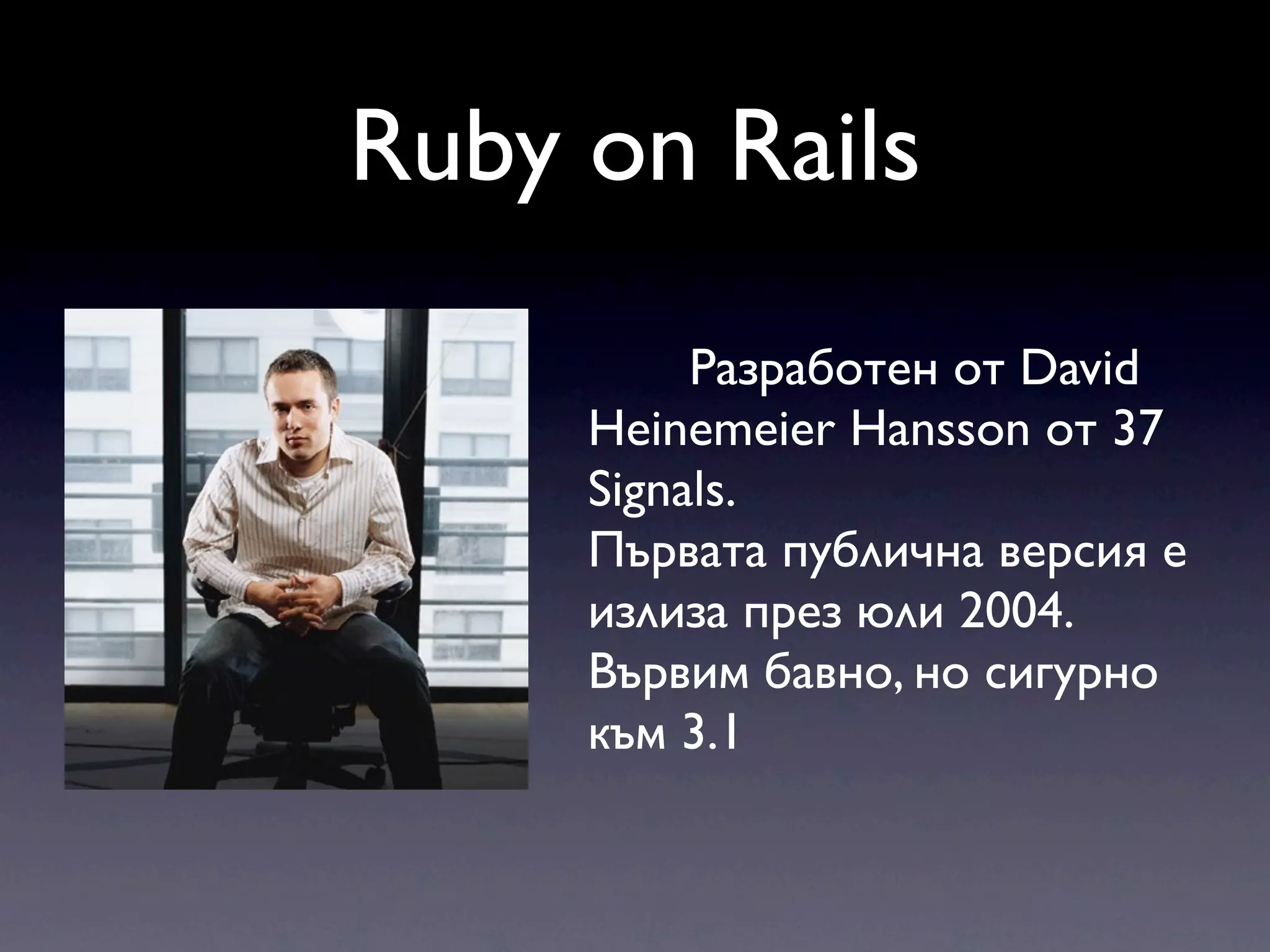 Ruby on Rails

Разработен от David Heinemeier Hansson от 37 Signals.
Първата публична версия е излиза през юли 2004.
Вървим бавно, но сигурно към 3.1